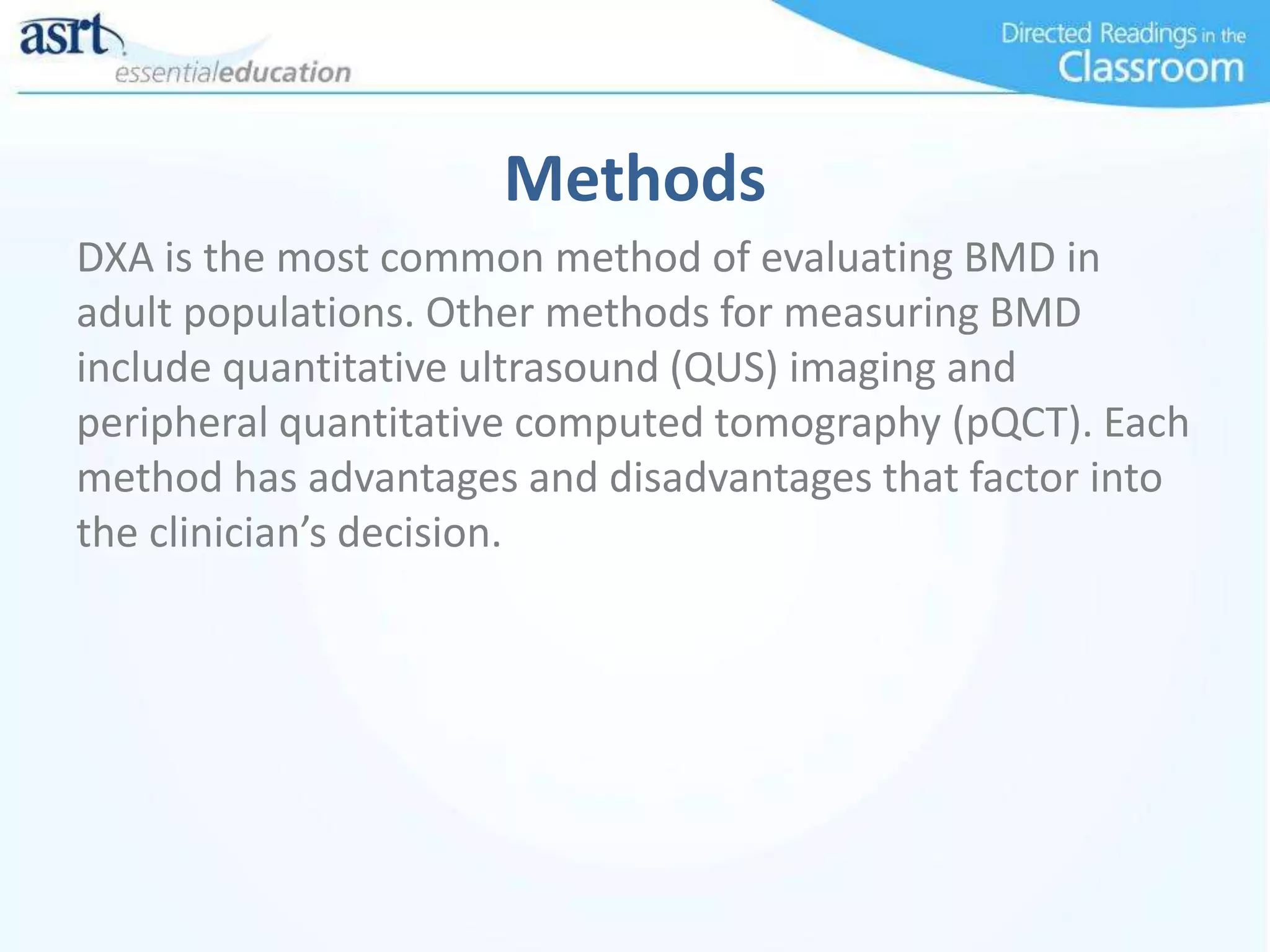 asrt
essentialeducation

Directed Readings in the Classroom

Methods

DXA is the most common method of evaluating BMD in adult populations. Other methods for measuring BMD include quantitative ultrasound (QUS) imaging and peripheral quantitative computed tomography (pQCT). Each method has advantages and disadvantages that factor into the clinician’s decision.